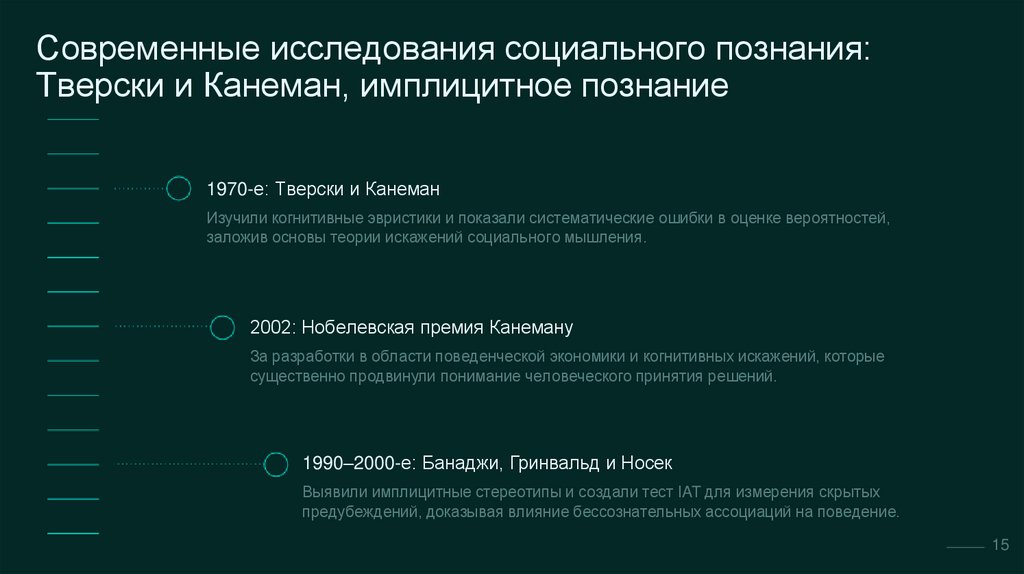 Современные исследования социального познания: Тверски и Канеман, имплицитное познание

1970-е: Тверски и Канеман

Изучили когнитивные эвристики и показали систематические ошибки в оценке вероятностей, заложив основы теории искажений социального мышления.

2002: Нобелевская премия Канеману

За разработки в области поведенческой экономики и когнитивных искажений, которые существенно продвинули понимание человеческого принятия решений.

1990–2000-е: Банаджи, Гринвальд и Носек

Выявили имплицитные стереотипы и создали тест IAT для измерения скрытых предубеждений, доказывая влияние бессознательных ассоциаций на поведение.

15